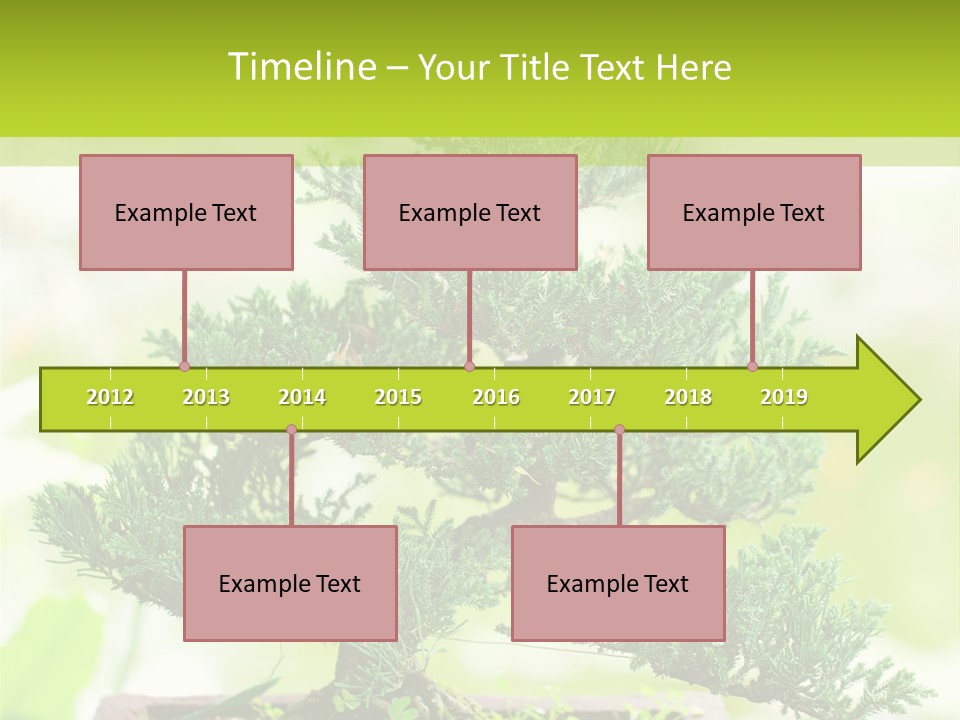 Timeline – Your Title Text Here

Example Text

Example Text

Example Text

2012 2013 2014 2015 2016 2017 2018 2019

Example Text

Example Text